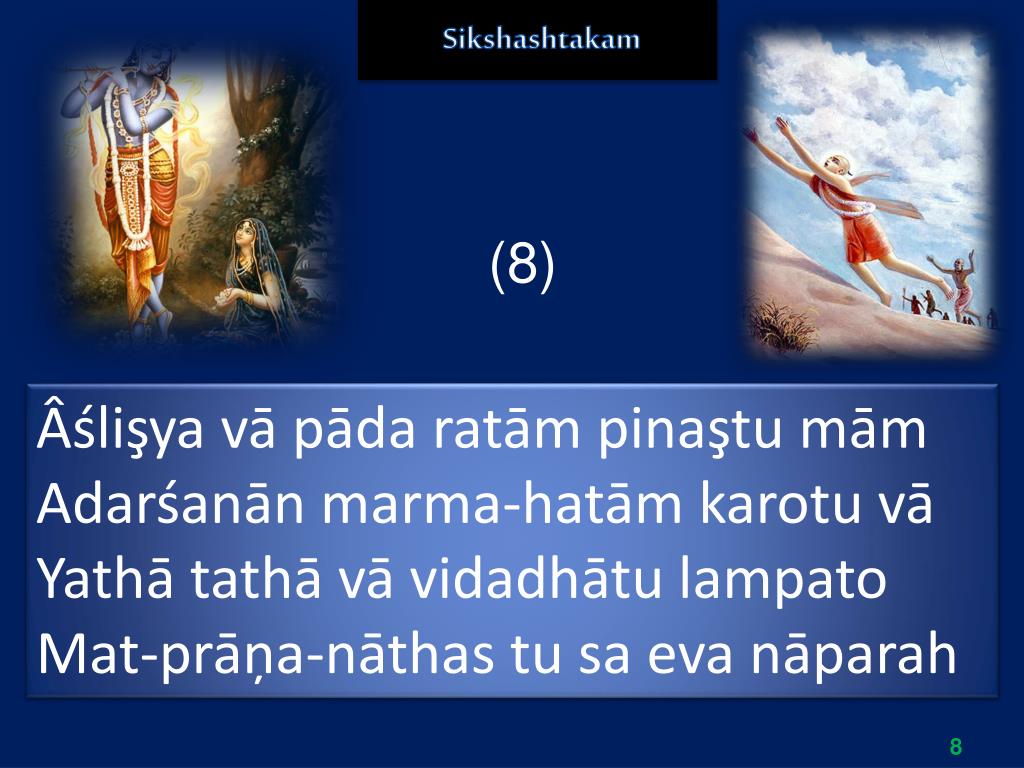 Sikshashtakam

(8)

Âślişya vā pāda ratām pinaştu mām
Adarśanān marma-hatām karotu vā
Yathā tathā vā vidadhātu lampato
Mat-prāṇa-nāthas tu sa eva nāparah

8